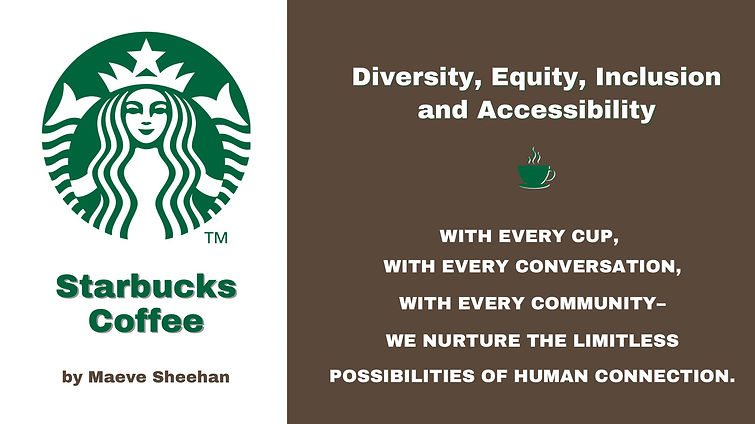 TM

Starbucks Coffee

by Maeve Sheehan

Diversity, Equity, Inclusion and Accessibility

WITH EVERY CUP,
WITH EVERY CONVERSATION,
WITH EVERY COMMUNITY–
WE NURTURE THE LIMITLESS
POSSIBILITIES OF HUMAN CONNECTION.